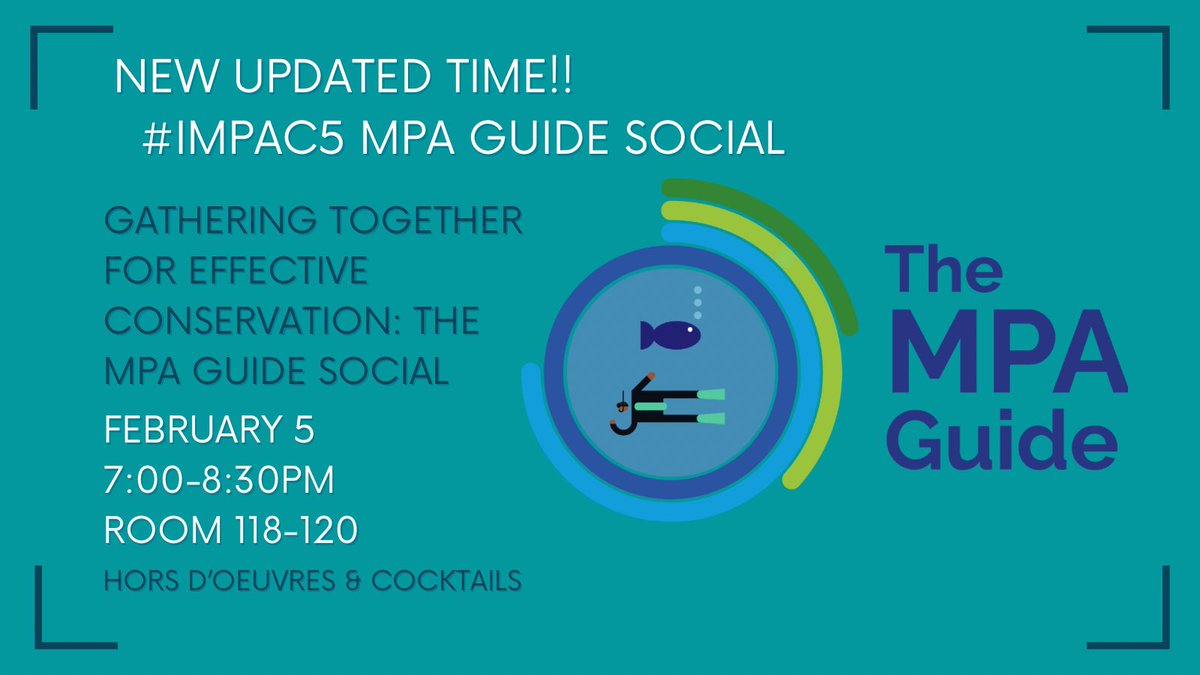 NEW UPDATED TIME!!
#IMPAC5 MPA GUIDE SOCIAL

GATHERING TOGETHER FOR EFFECTIVE CONSERVATION: THE MPA GUIDE SOCIAL

FEBRUARY 5
7:00-8:30PM
ROOM 118-120

HORS D'OEUVRES & COCKTAILS

The MPA Guide